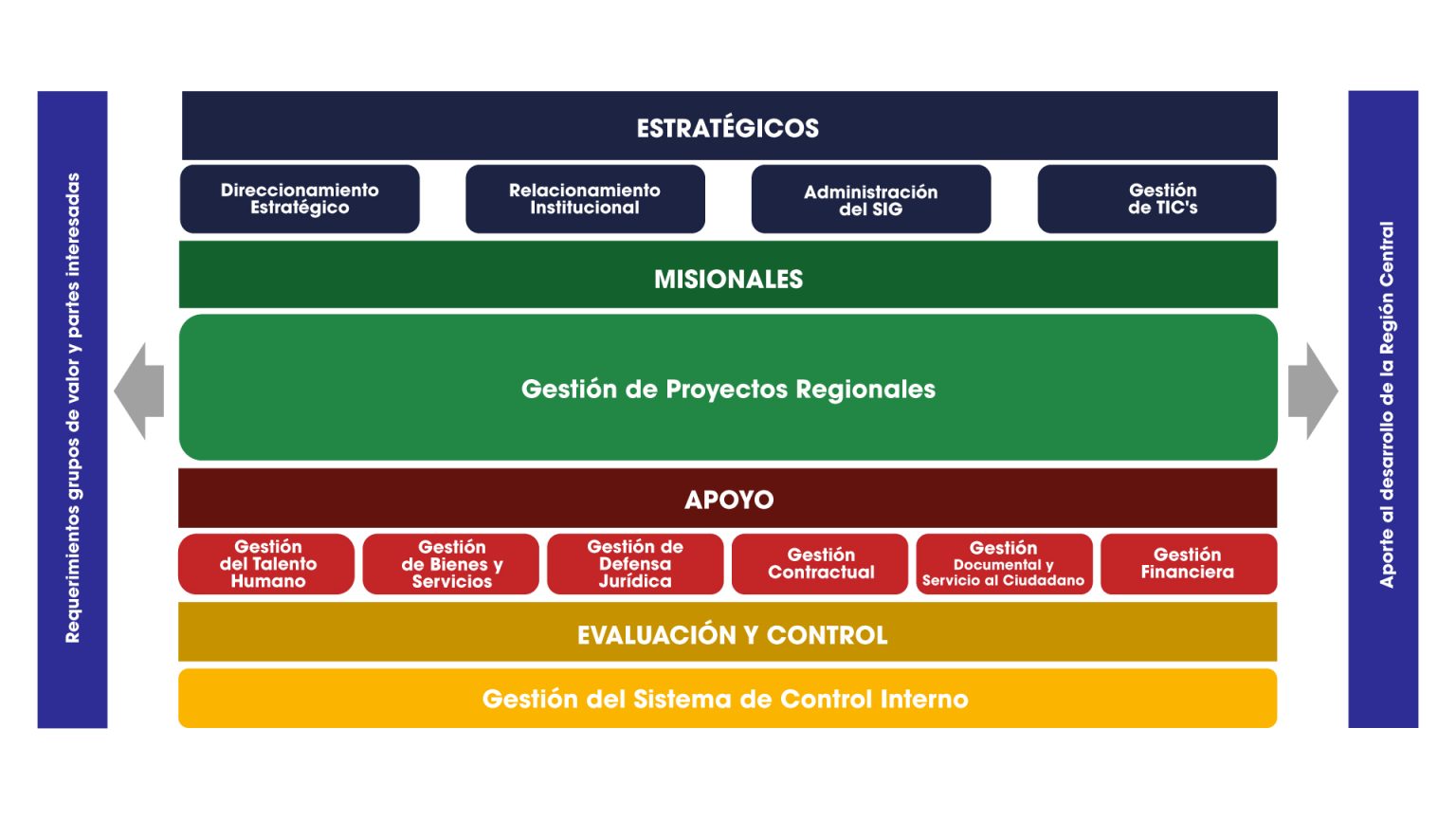 Requerimientos grupos de valor y partes interesadas

ESTRATÉGICOS

Direccionamiento Estratégico

Relacionamiento Institucional

Administración del SIG

Gestión de TIC's

MISIONALES

Gestión de Proyectos Regionales

APOYO

Gestión del Talento Humano

Gestión de Bienes y Servicios

Gestión de Defensa Jurídica

Gestión Contractual

Gestión Documental y Servicio al Ciudadano

Gestión Financiera

EVALUACIÓN Y CONTROL

Gestión del Sistema de Control Interno

Aporte al desarrollo de la Región Central